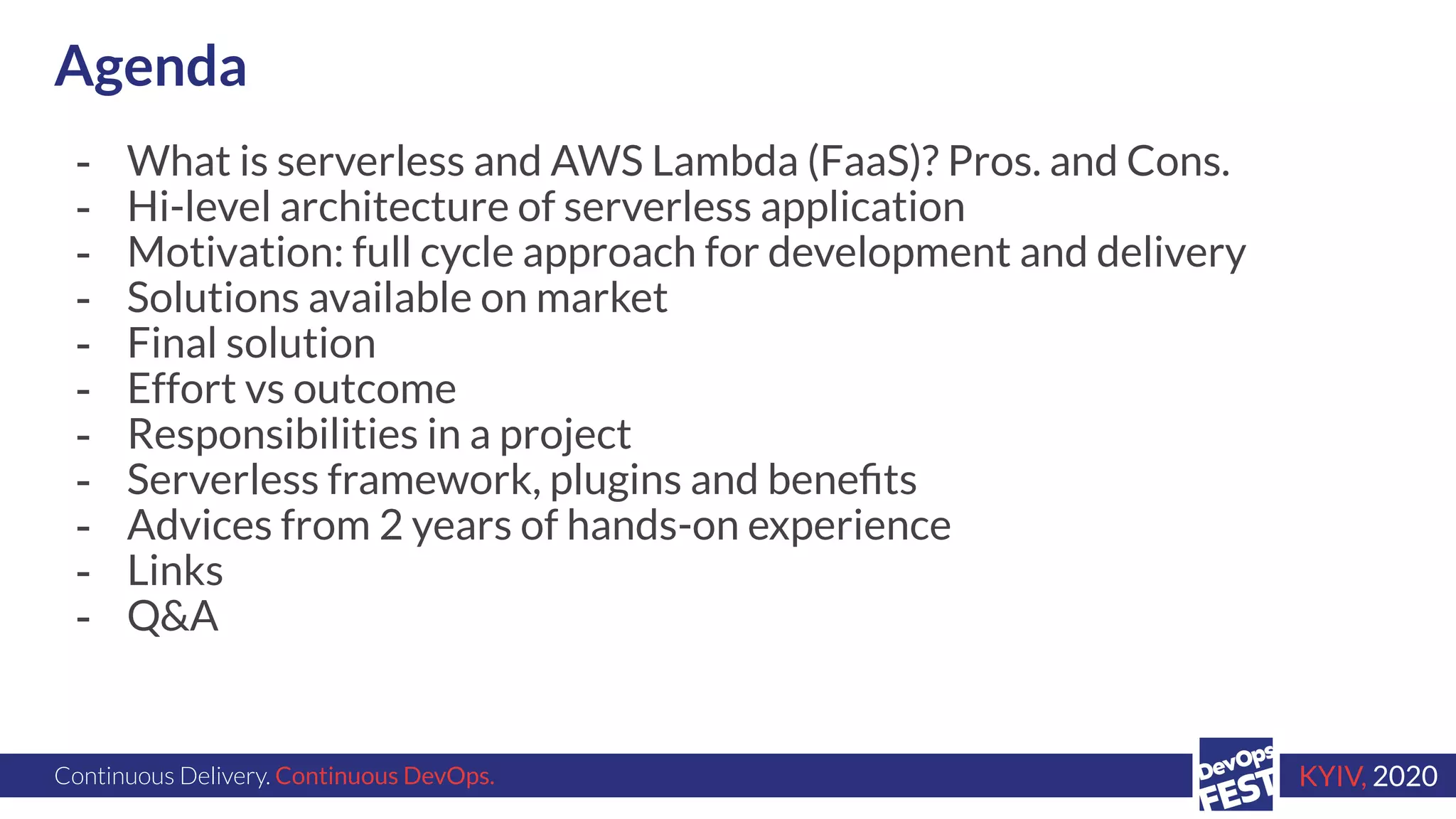 Agenda

- What is serverless and AWS Lambda (FaaS)? Pros. and Cons.
- Hi-level architecture of serverless application
- Motivation: full cycle approach for development and delivery
- Solutions available on market
- Final solution
- Effort vs outcome
- Responsibilities in a project
- Serverless framework, plugins and benefits
- Advices from 2 years of hands-on experience
- Links
- Q&A

Continuous Delivery. Continuous DevOps.

DevOps FEST

KYIV, 2020